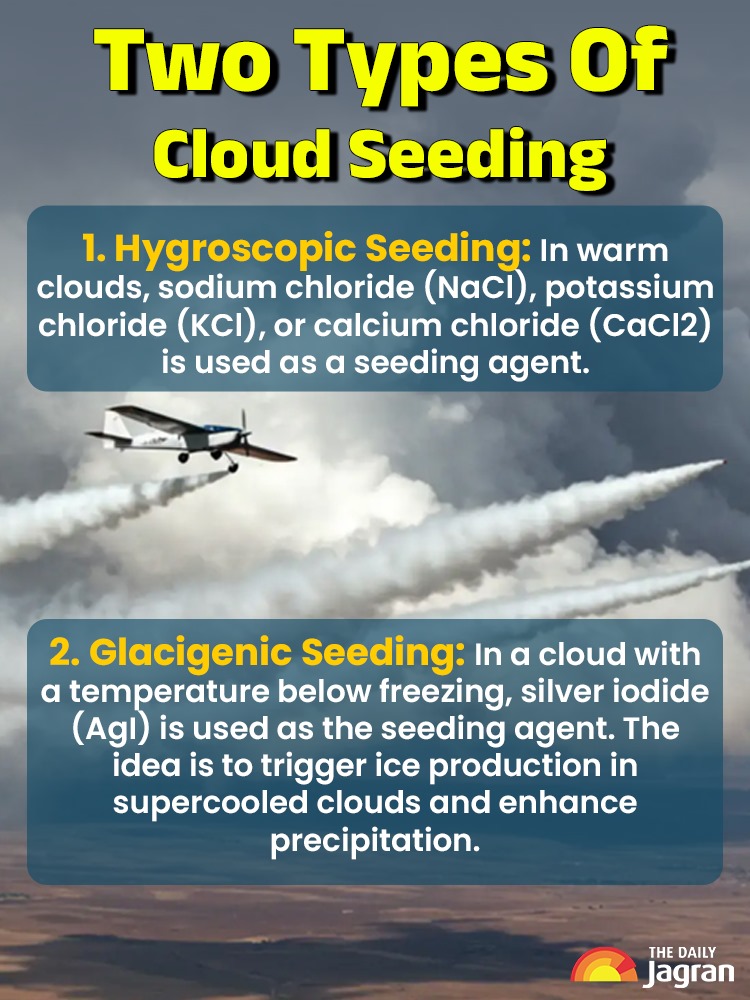 Two Types Of Cloud Seeding

1. Hygroscopic Seeding: In warm clouds, sodium chloride (NaCl), potassium chloride (KCl), or calcium chloride (CaCl2) is used as a seeding agent.

2. Glacigenic Seeding: In a cloud with a temperature below freezing, silver iodide (AgI) is used as the seeding agent. The idea is to trigger ice production in supercooled clouds and enhance precipitation.

THE DAILY Jagran